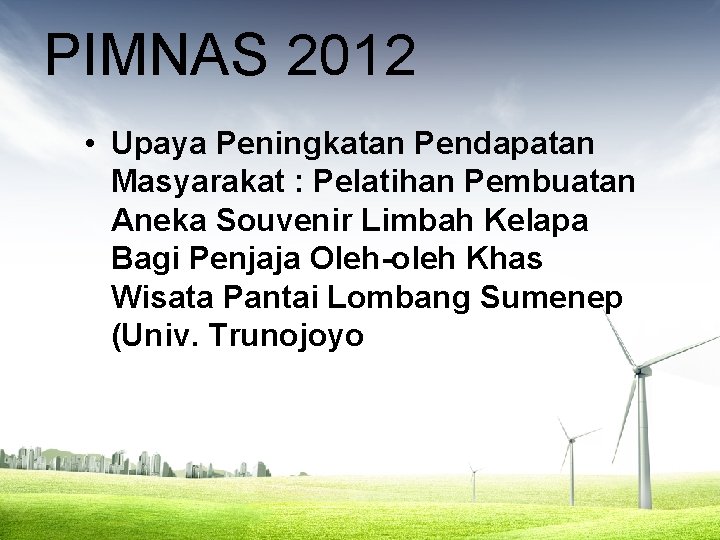 PIMNAS 2012

• Upaya Peningkatan Pendapatan Masyarakat : Pelatihan Pembuatan Aneka Souvenir Limbah Kelapa Bagi Penjaja Oleh-oleh Khas Wisata Pantai Lombang Sumenep (Univ. Trunojoyo